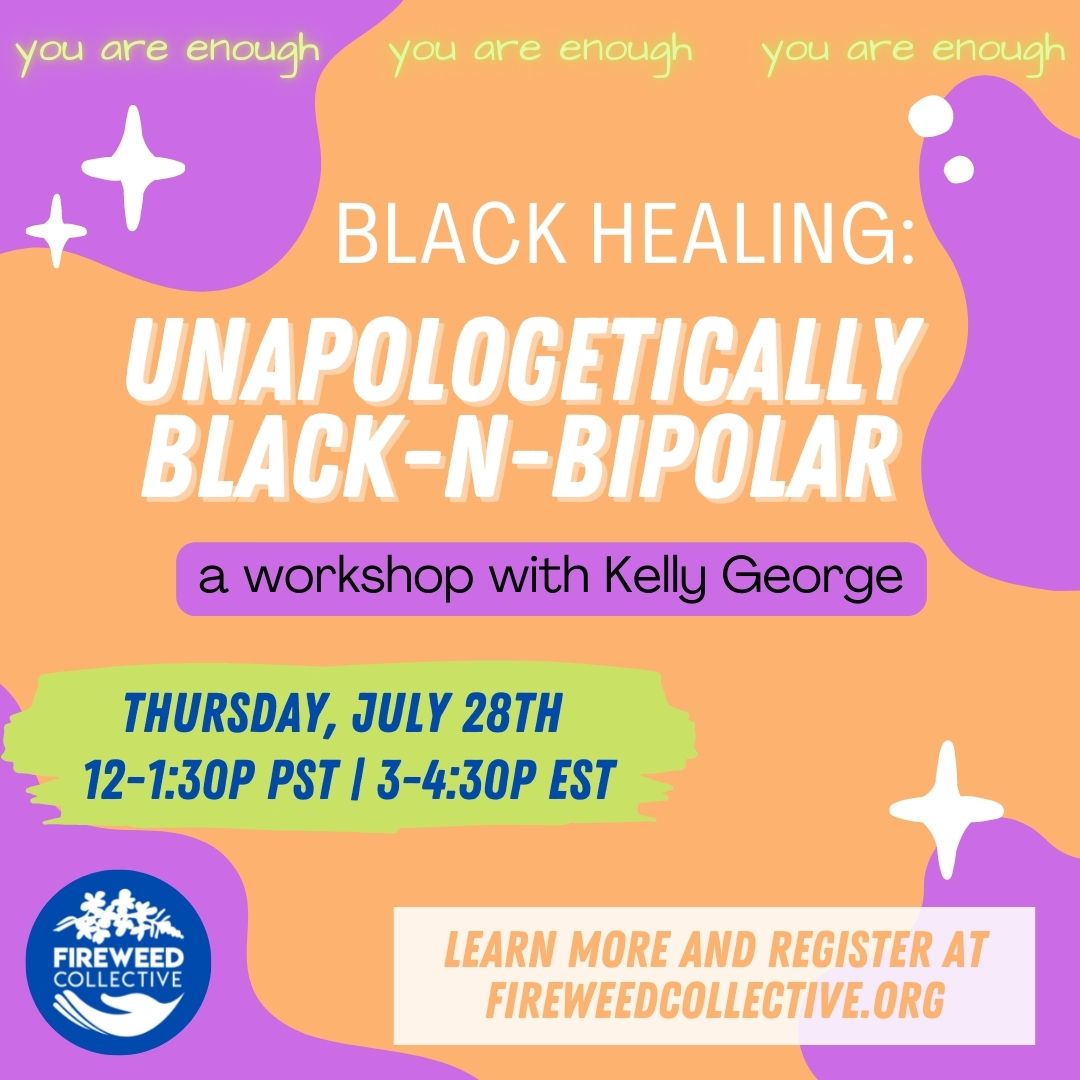 you are enough you are enough you are enough

BLACK HEALING:

UNAPOLOGETICALLY BLACK-N-BIPOLAR

a workshop with Kelly George

THURSDAY, JULY 28TH
12-1:30P PST | 3-4:30P EST

FIREWEED COLLECTIVE

LEARN MORE AND REGISTER AT FIREWEEDCOLLECTIVE.ORG